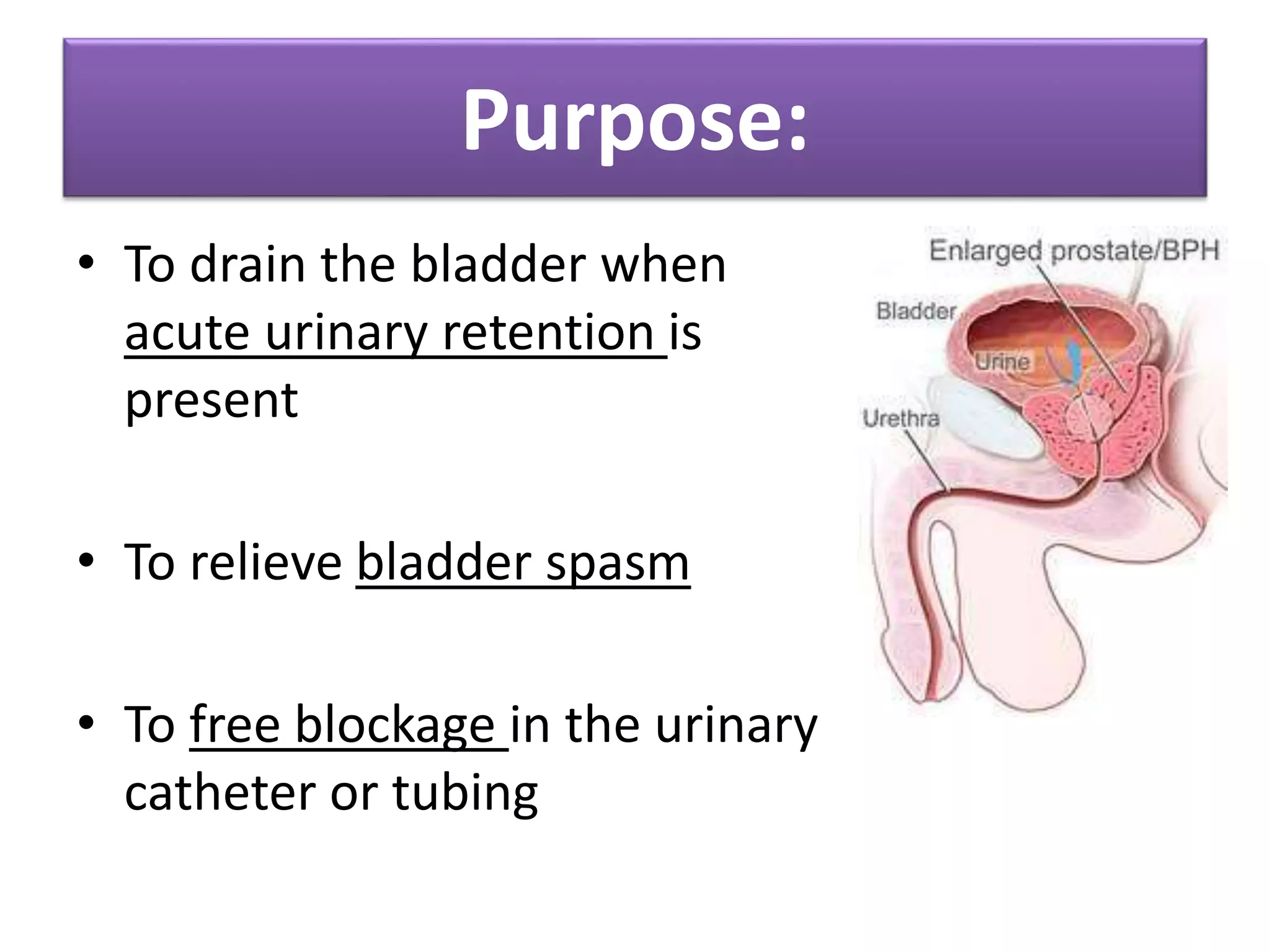 Purpose:

• To drain the bladder when acute urinary retention is present

• To relieve bladder spasm

• To free blockage in the urinary catheter or tubing

Enlarged prostate/BPH
Bladder
Urine
Urethra